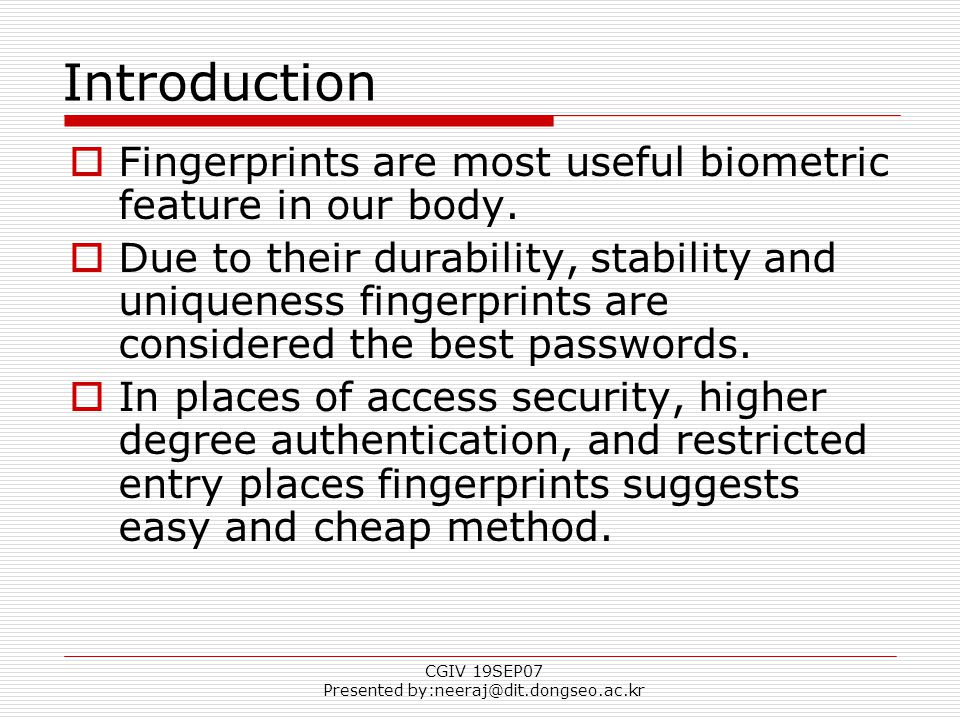 Introduction

Fingerprints are most useful biometric feature in our body.

Due to their durability, stability and uniqueness fingerprints are considered the best passwords.

In places of access security, higher degree authentication, and restricted entry places fingerprints suggests easy and cheap method.

CGIV 19SEP07
Presented by:neeraj@dit.dongseo.ac.kr